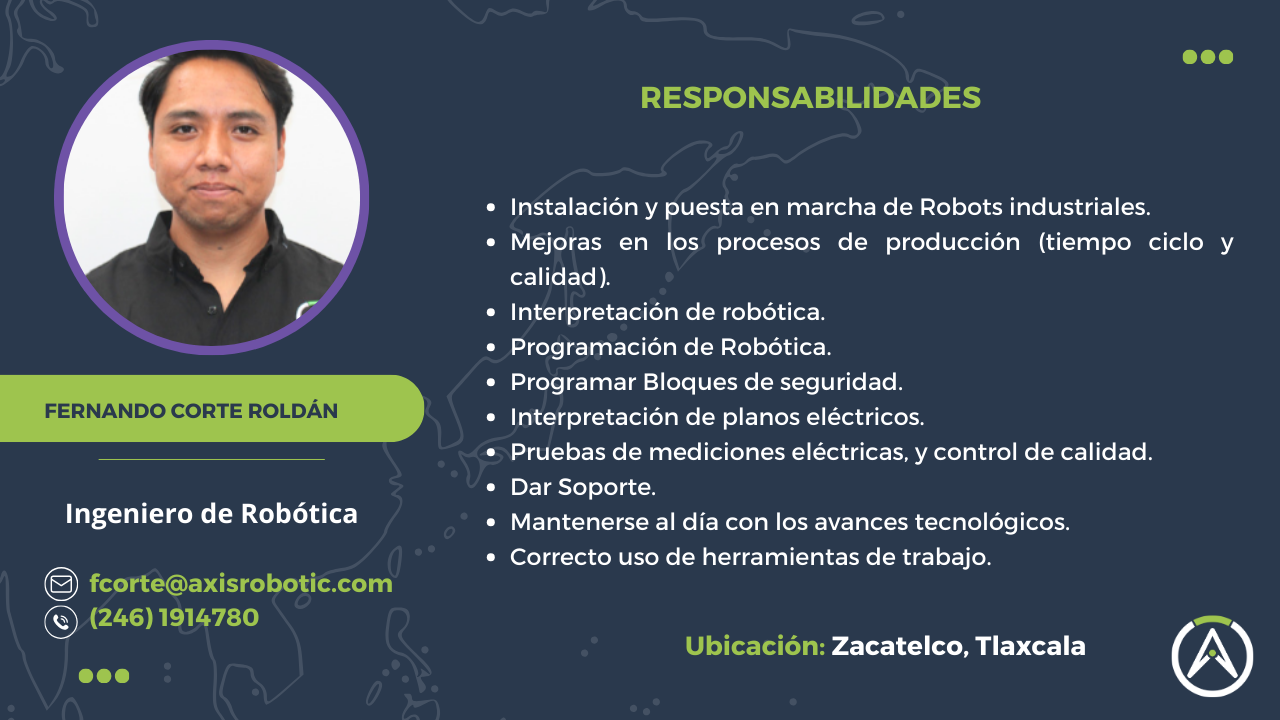 FERNANDO CORTE ROLDÁN

Ingeniero de Robótica

fcorte@axisrobotic.com
(246) 1914780

RESPONSABILIDADES

- Instalación y puesta en marcha de Robots industriales.
- Mejoras en los procesos de producción (tiempo ciclo y calidad).
- Interpretación de robótica.
- Programación de Robótica.
- Programar Bloques de seguridad.
- Interpretación de planos eléctricos.
- Pruebas de mediciones eléctricas, y control de calidad.
- Dar Soporte.
- Mantenerse al día con los avances tecnológicos.
- Correcto uso de herramientas de trabajo.

Ubicación: Zacatelco, Tlaxcala